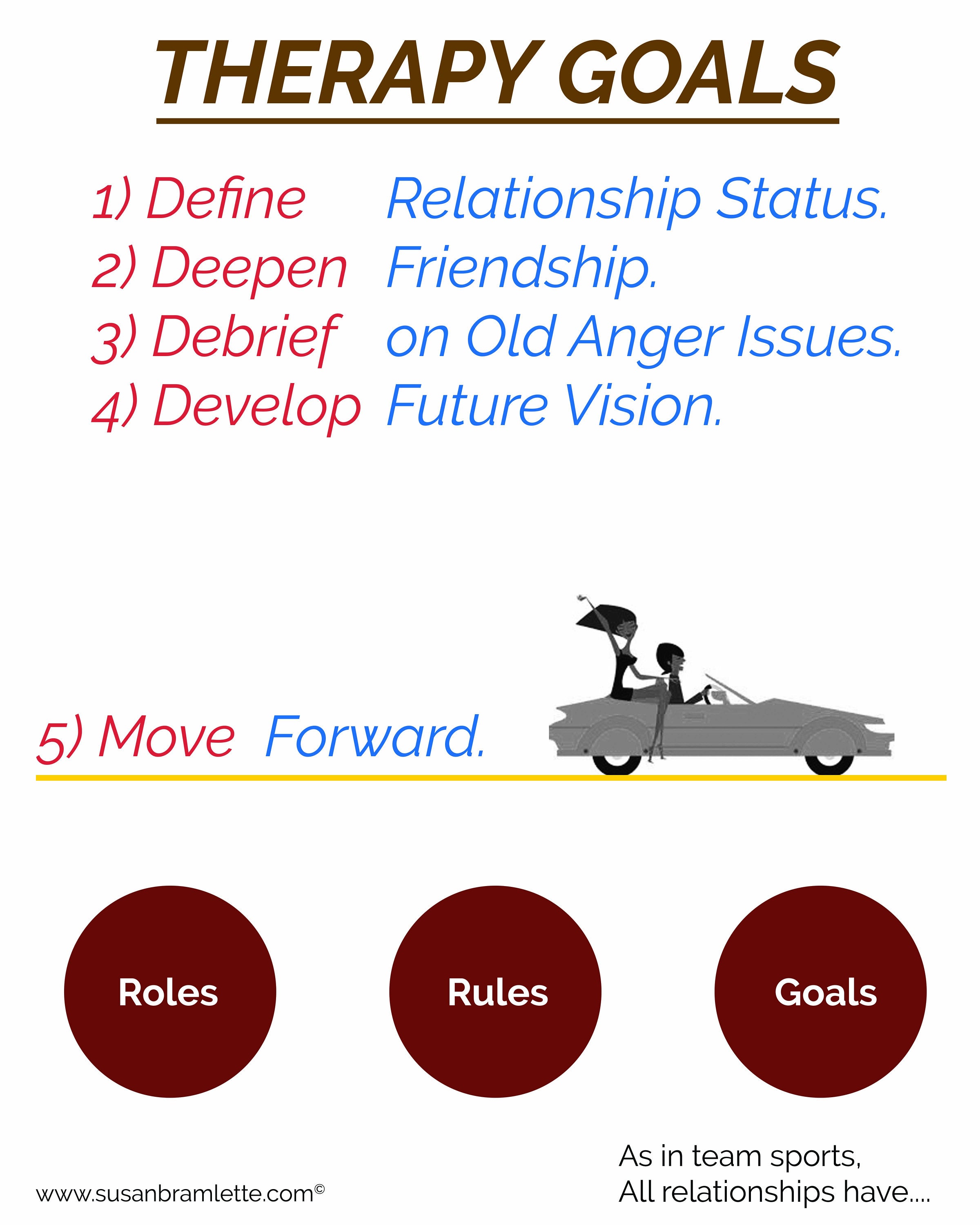 THERAPY GOALS

1) Define Relationship Status.
2) Deepen Friendship.
3) Debrief on Old Anger Issues.
4) Develop Future Vision.

5) Move Forward.

Roles

Rules

Goals

As in team sports,
All relationships have....

www.susanbramlette.com©